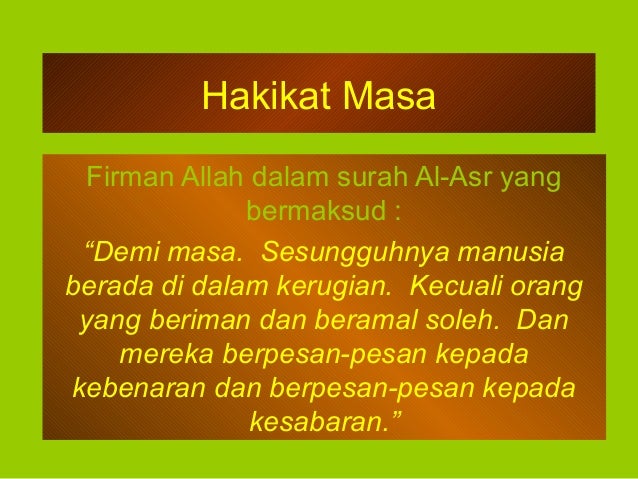 Hakikat Masa

Firman Allah dalam surah Al-Asr yang bermaksud :

“Demi masa. Sesungguhnya manusia berada di dalam kerugian. Kecuali orang yang beriman dan beramal soleh. Dan mereka berpesan-pesan kepada kebenaran dan berpesan-pesan kepada kesabaran.”